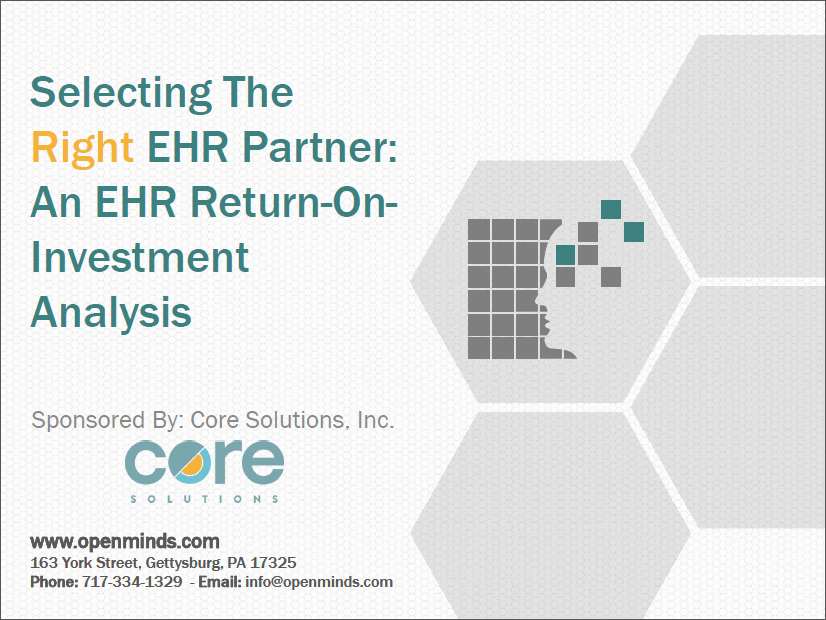 Selecting The Right EHR Partner: An EHR Return-On-Investment Analysis

Sponsored By: Core Solutions, Inc.

core
SOLUTIONS

www.openminds.com
163 York Street, Gettysburg, PA 17325
Phone: 717-334-1329 - Email: info@openminds.com